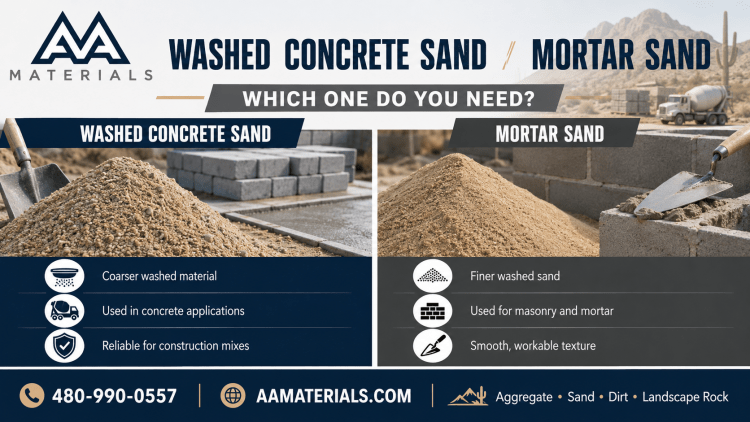 AA
MATERIALS

WASHED CONCRETE SAND / MORTAR SAND

WHICH ONE DO YOU NEED?

WASHED CONCRETE SAND

Coarser washed material

Used in concrete applications

Reliable for construction mixes

MORTAR SAND

Finer washed sand

Used for masonry and mortar

Smooth, workable texture

480-990-0557

AAMATERIALS.COM

Aggregate • Sand • Dirt • Landscape Rock